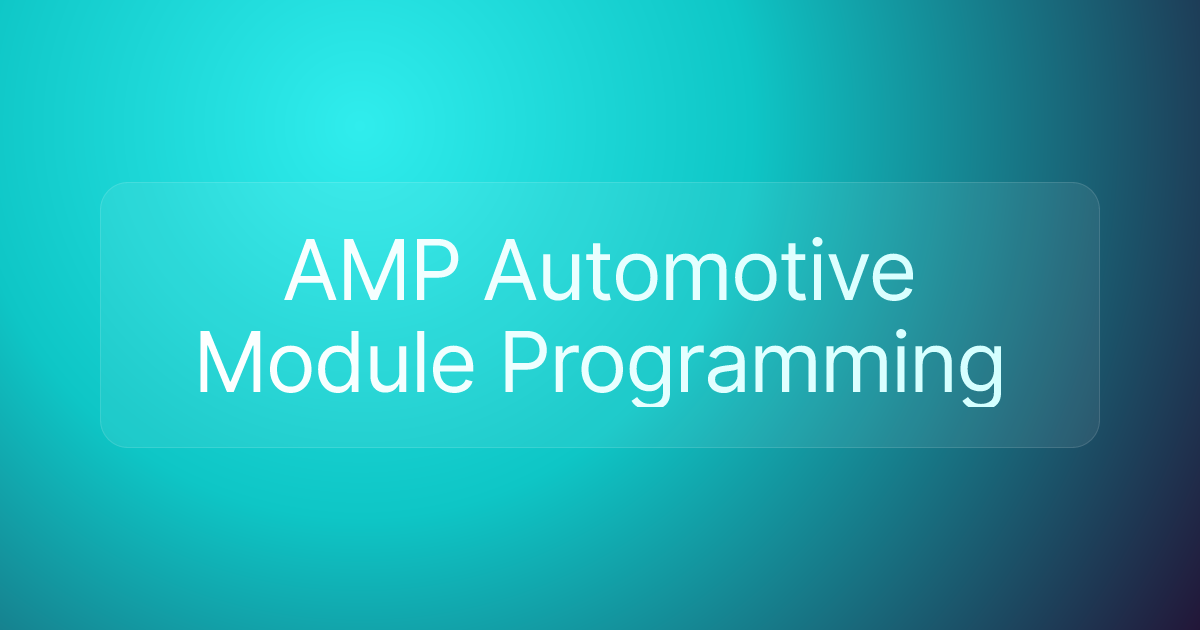 AMP Automotive Module Programming